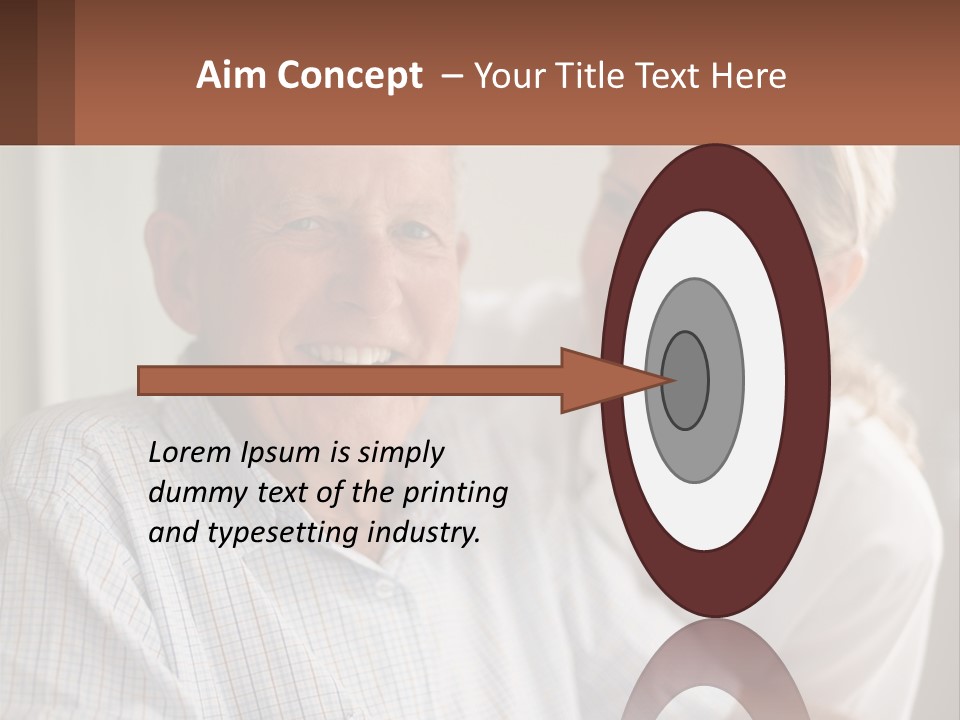 Aim Concept – Your Title Text Here

Lorem Ipsum is simply dummy text of the printing and typesetting industry.